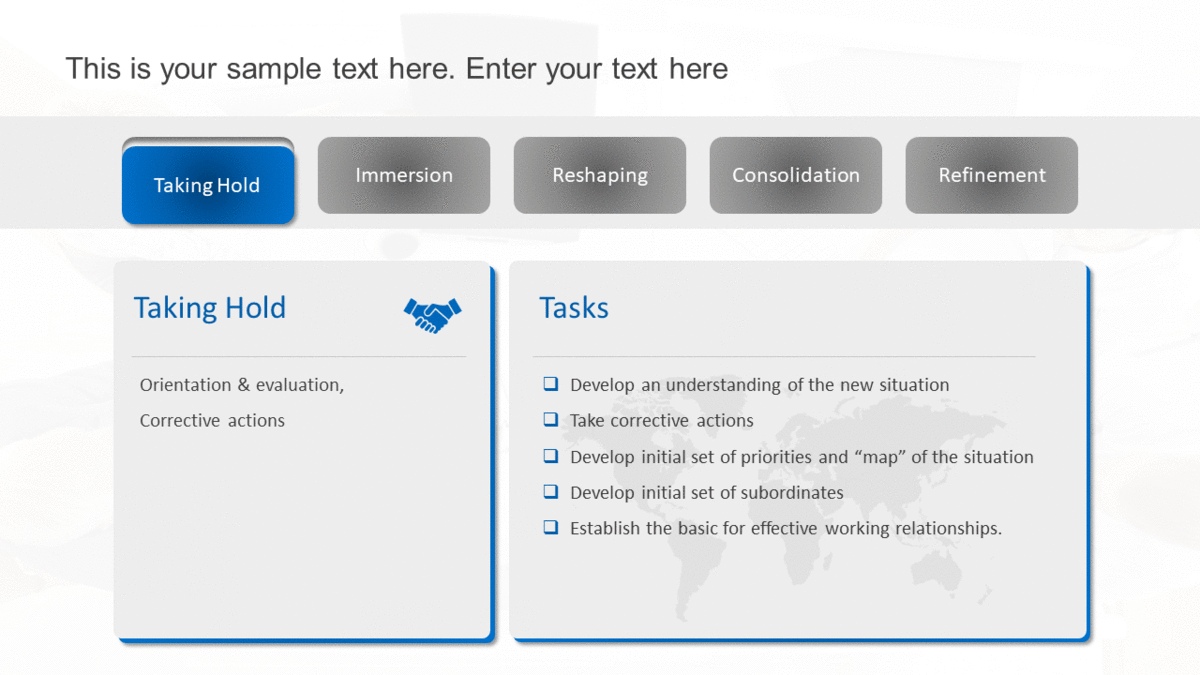 This is your sample text here. Enter your text here

Taking Hold

Immersion

Reshaping

Consolidation

Refinement

Taking Hold

Orientation & evaluation,

Corrective actions

Tasks

❑ Develop an understanding of the new situation

❑ Take corrective actions

❑ Develop initial set of priorities and “map” of the situation

❑ Develop initial set of subordinates

❑ Establish the basic for effective working relationships.